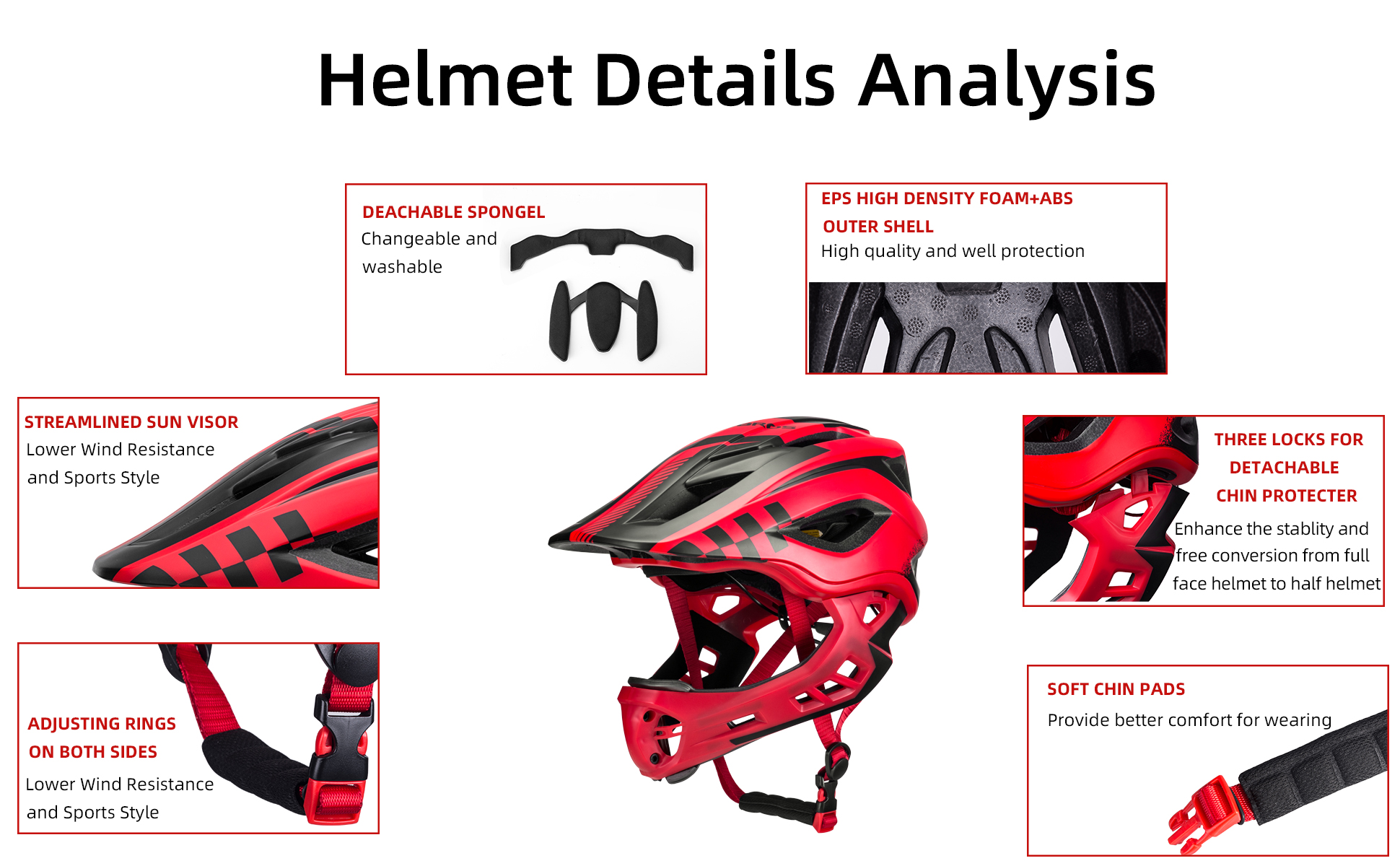 Helmet Details Analysis

DEACHABLE SPONGEL
Changeable and washable

EPS HIGH DENSITY FOAM+ABS OUTER SHELL
High quality and well protection

STREAMLINED SUN VISOR
Lower Wind Resistance and Sports Style

THREE LOCKS FOR DETACHABLE CHIN PROTECTER
Enhance the stablity and free conversion from full face helmet to half helmet

ADJUSTING RINGS ON BOTH SIDES
Lower Wind Resistance and Sports Style

SOFT CHIN PADS
Provide better comfort for wearing